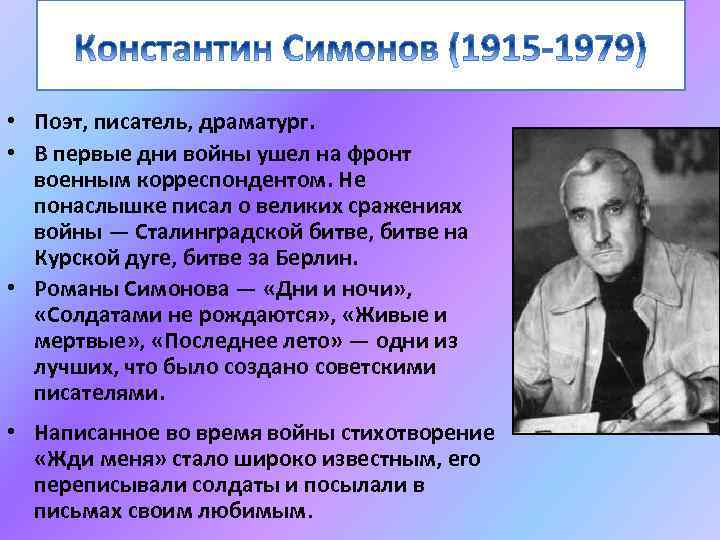 Константин Симонов (1915-1979)

• Поэт, писатель, драматург.
• В первые дни войны ушел на фронт военным корреспондентом. Не понаслышке писал о великих сражениях войны — Сталинградской битве, битве на Курской дуге, битве за Берлин.
• Романы Симонова — «Дни и ночи», «Солдатами не рождаются», «Живые и мертвые», «Последнее лето» — одни из лучших, что было создано советскими писателями.
• Написанное во время войны стихотворение «Жди меня» стало широко известным, его переписывали солдаты и посылали в письмах своим любимым.